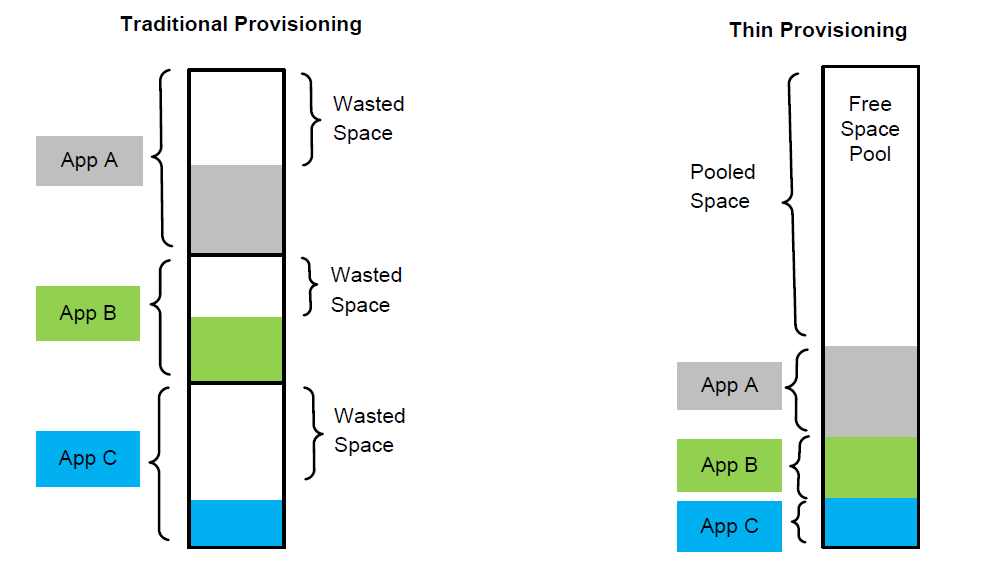 Traditional Provisioning

App A

Wasted Space

App B

Wasted Space

App C

Wasted Space

Thin Provisioning

Pooled Space

Free Space Pool

App A

App B

App C